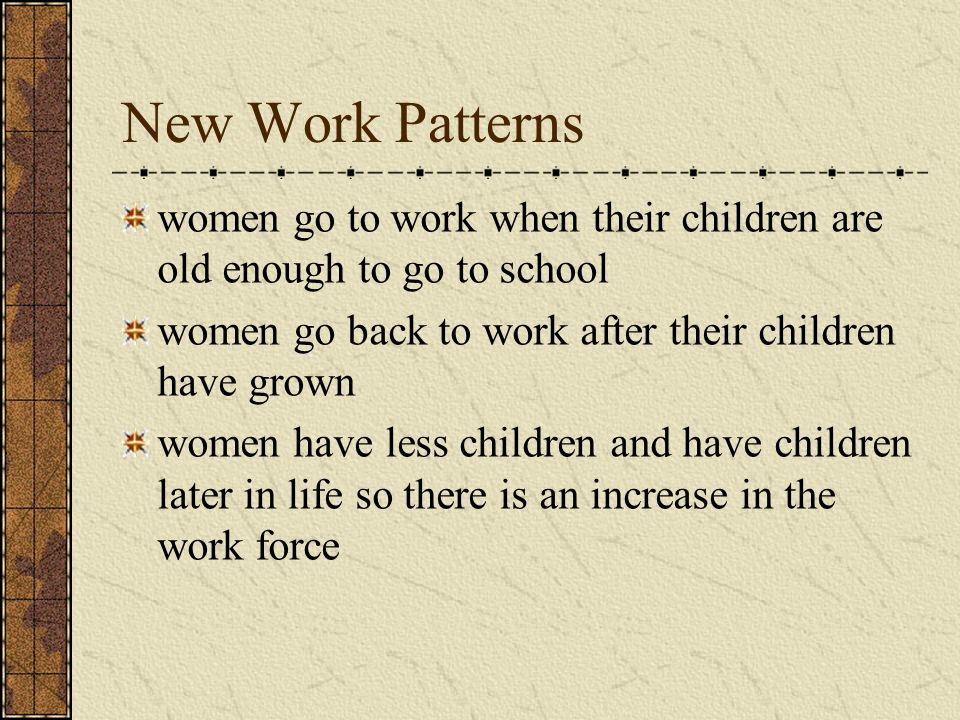 New Work Patterns

women go to work when their children are old enough to go to school

women go back to work after their children have grown

women have less children and have children later in life so there is an increase in the work force